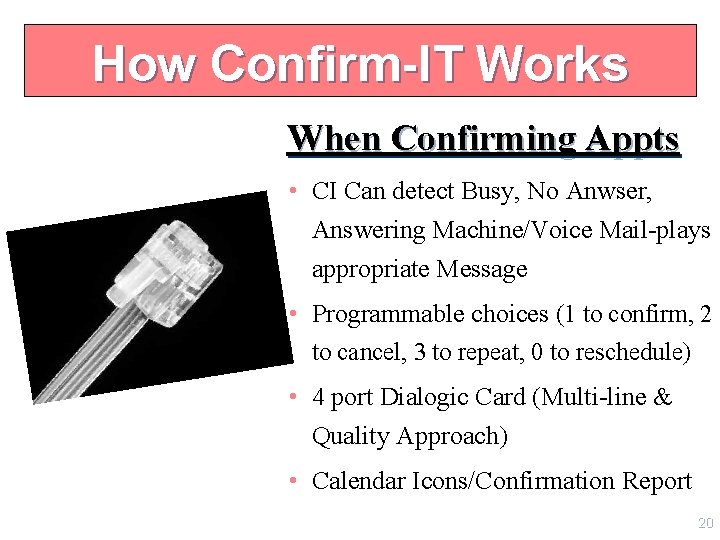 How Confirm-IT Works

When Confirming Appts

• CI Can detect Busy, No Anwser, Answering Machine/Voice Mail-plays appropriate Message

• Programmable choices (1 to confirm, 2 to cancel, 3 to repeat, 0 to reschedule)

• 4 port Dialogic Card (Multi-line & Quality Approach)

• Calendar Icons/Confirmation Report

20